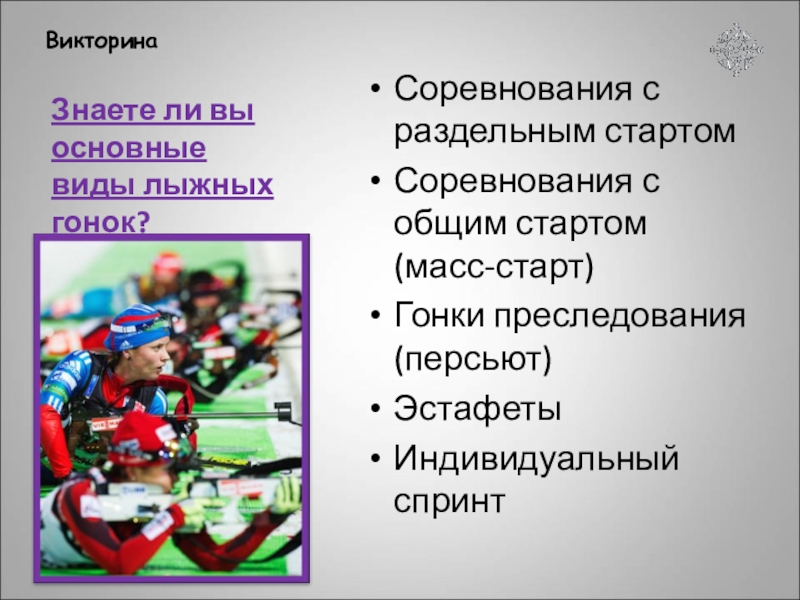 Викторина

Знаете ли вы основные виды лыжных гонок?

• Соревнования с раздельным стартом
• Соревнования с общим стартом (масс-старт)
• Гонки преследования (персьют)
• Эстафеты
• Индивидуальный спринт